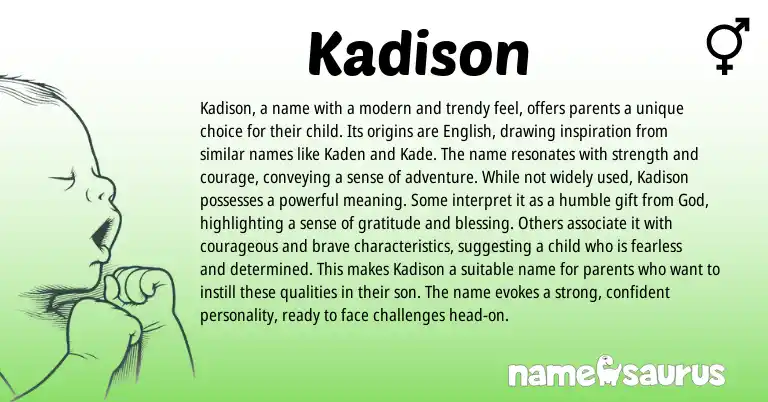 Kadison

Kadison, a name with a modern and trendy feel, offers parents a unique choice for their child. Its origins are English, drawing inspiration from similar names like Kaden and Kade. The name resonates with strength and courage, conveying a sense of adventure. While not widely used, Kadison possesses a powerful meaning. Some interpret it as a humble gift from God, highlighting a sense of gratitude and blessing. Others associate it with courageous and brave characteristics, suggesting a child who is fearless and determined. This makes Kadison a suitable name for parents who want to instill these qualities in their son. The name evokes a strong, confident personality, ready to face challenges head-on.

namesaurus